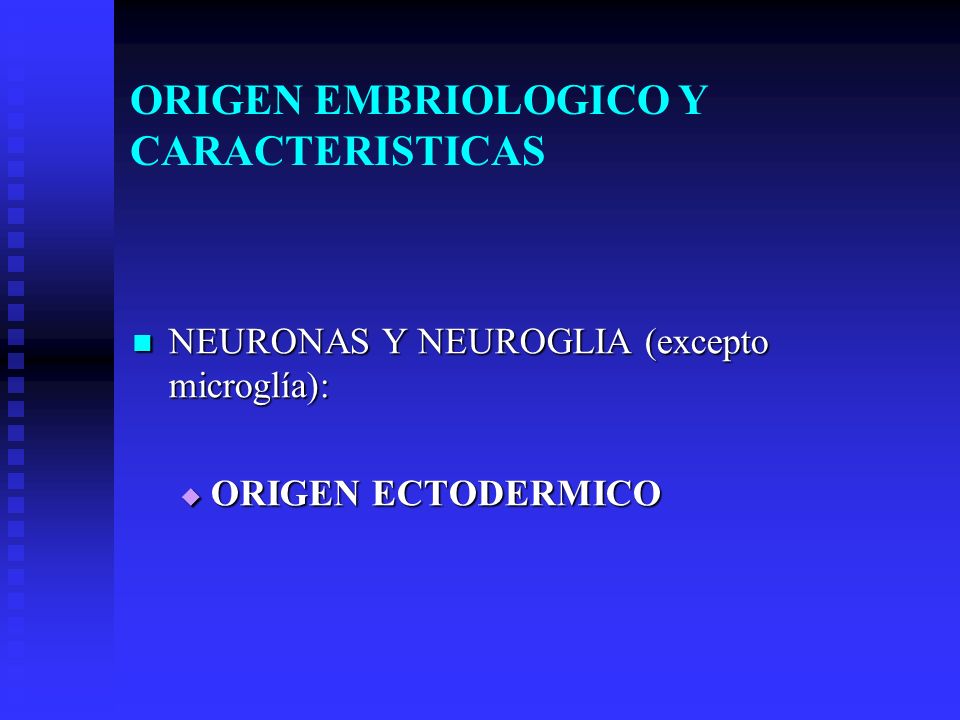 ORIGEN EMBRIOLOGICO Y CARACTERISTICAS

NEURONAS Y NEUROGLIA (excepto microglía):

ORIGEN ECTODERMICO